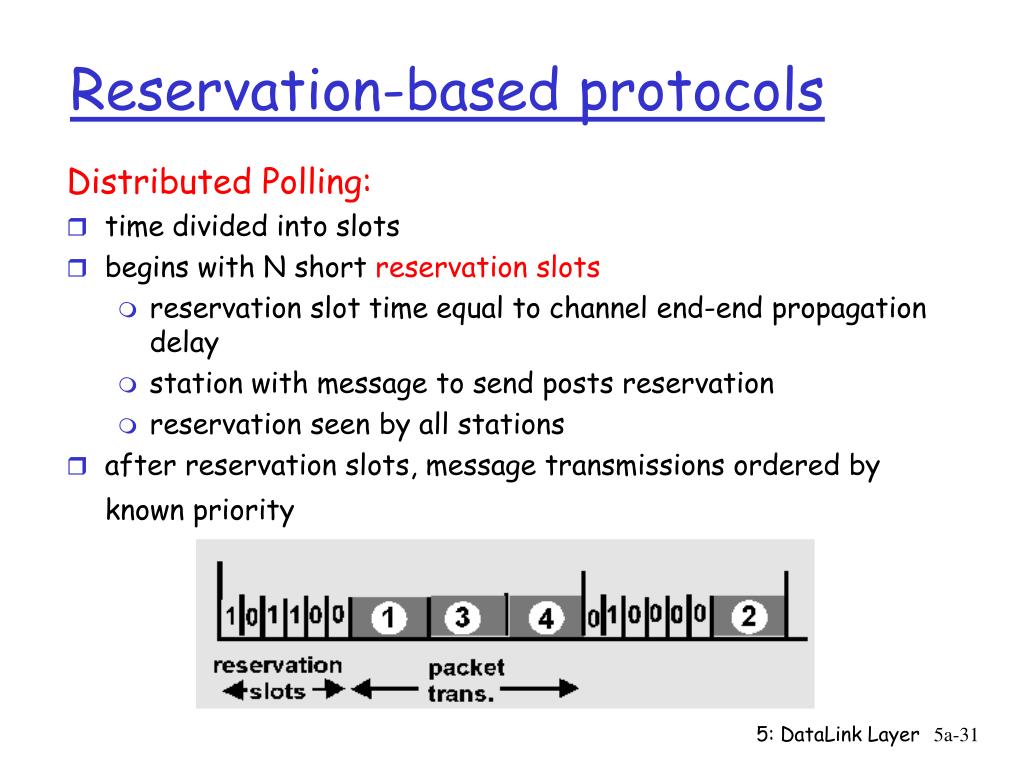 Reservation-based protocols

Distributed Polling:

time divided into slots

begins with N short reservation slots

reservation slot time equal to channel end-end propagation delay

station with message to send posts reservation

reservation seen by all stations

after reservation slots, message transmissions ordered by known priority

1 0 1 1 0 0 1 3 4 0 1 0 0 0 0 2

reservation slots

packet trans.

5: DataLink Layer 5a-31